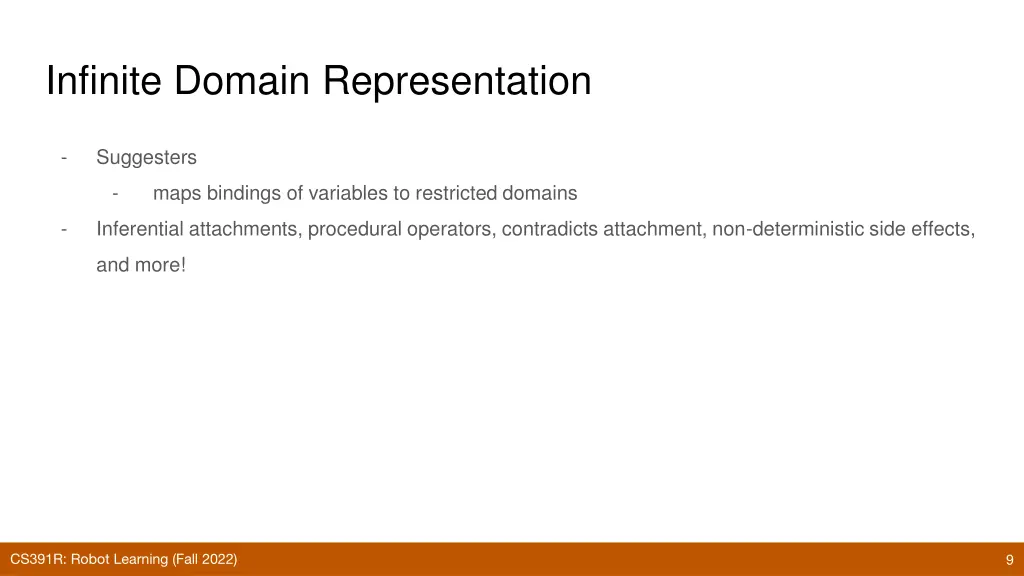 Infinite Domain Representation

- Suggesters
  - maps bindings of variables to restricted domains
- Inferential attachments, procedural operators, contradicts attachment, non-deterministic side effects, and more!

CS391R: Robot Learning (Fall 2022)

9